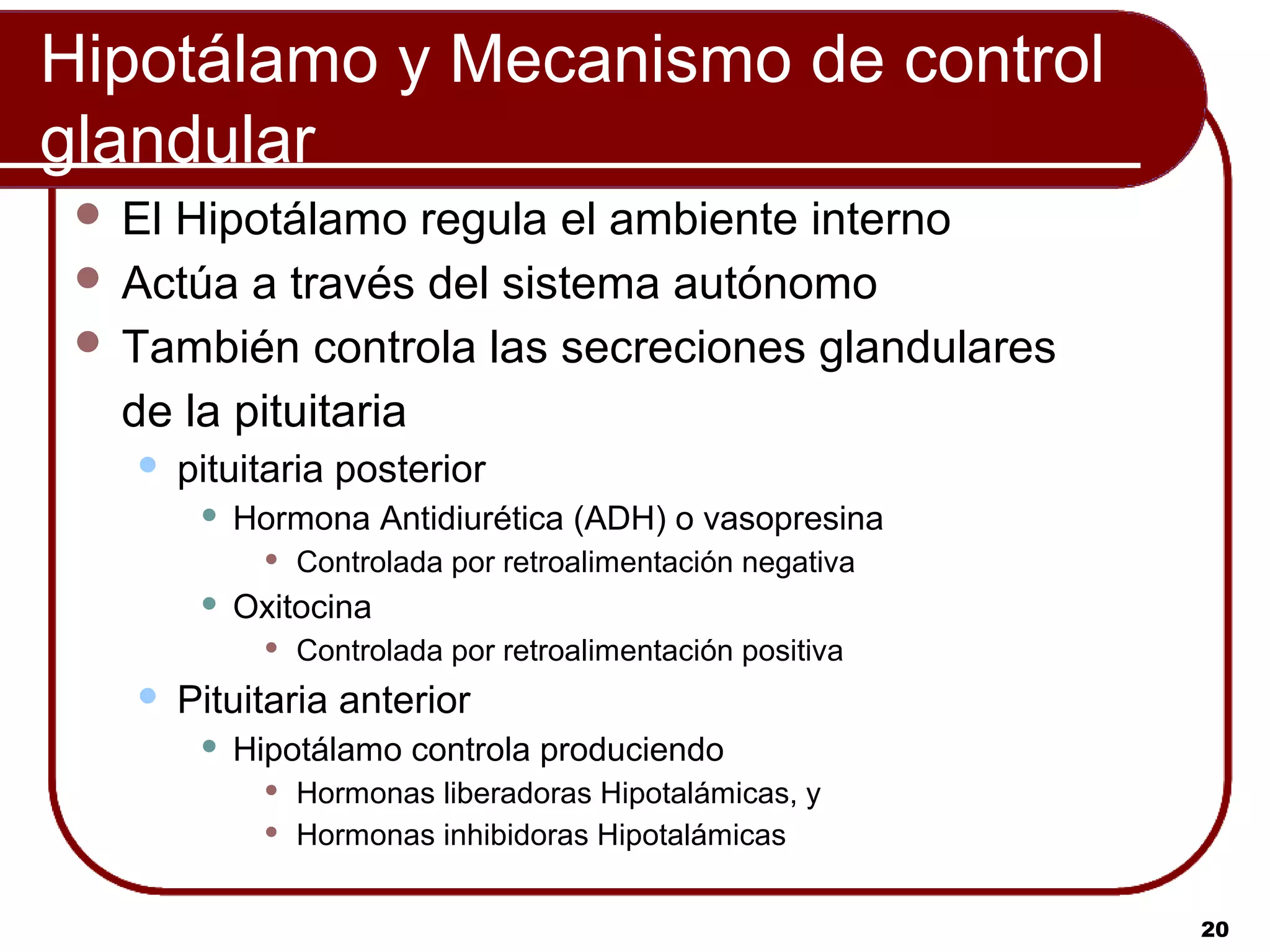 Hipotálamo y Mecanismo de control glandular

- El Hipotálamo regula el ambiente interno
- Actúa a través del sistema autónomo
- También controla las secreciones glandulares de la pituitaria
  - pituitaria posterior
    - Hormona Antidiurética (ADH) o vasopresina
      - Controlada por retroalimentación negativa
    - Oxitocina
      - Controlada por retroalimentación positiva
  - Pituitaria anterior
    - Hipotálamo controla produciendo
      - Hormonas liberadoras Hipotalámicas, y
      - Hormonas inhibidoras Hipotalámicas

20